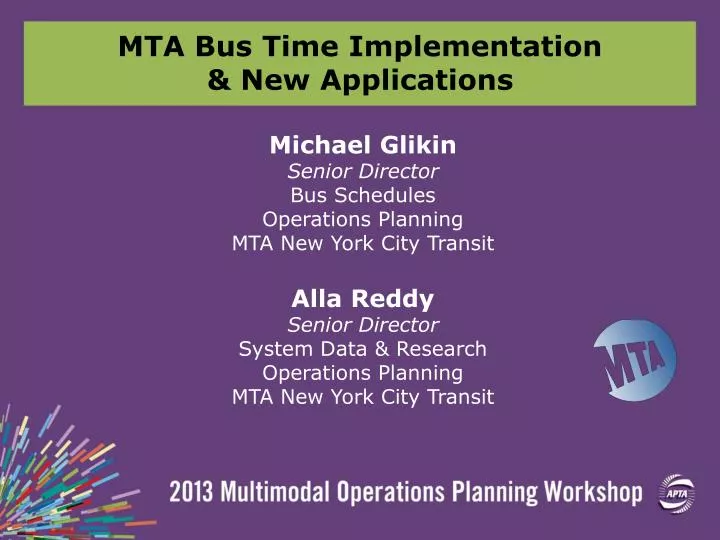 MTA Bus Time Implementation & New Applications

Michael Glikin
Senior Director
Bus Schedules
Operations Planning
MTA New York City Transit

Alla Reddy
Senior Director
System Data & Research
Operations Planning
MTA New York City Transit

MTA

2013 Multimodal Operations Planning Workshop

APTA